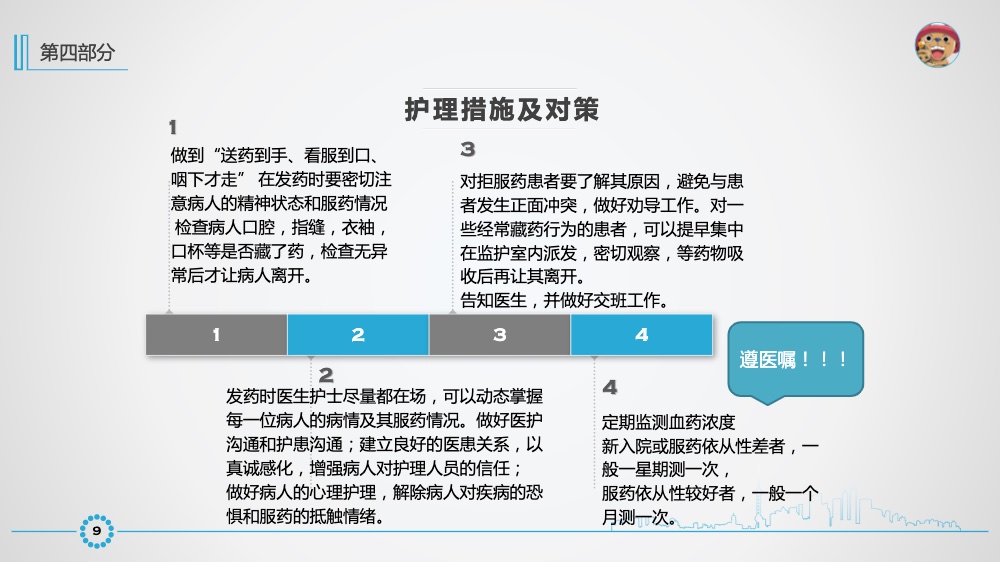 第四部分

护理措施及对策

1
做到“送药到手、看服到口、咽下才走” 在发药时要密切注意病人的精神状态和服药情况 检查病人口腔，指缝，衣袖，口杯等是否藏了药，检查无异常后才让病人离开。

3
对拒服药患者要了解其原因，避免与患者发生正面冲突，做好劝导工作。对一些经常藏药行为的患者，可以提早集中在监护室内派发，密切观察，等药物吸收后再让其离开。
告知医生，并做好交班工作。

1 2 3 4

遵医嘱！！！

2
发药时医生护士尽量都在场，可以动态掌握每一位病人的病情及其服药情况。做好医护沟通和护患沟通；建立良好的医患关系，以真诚感化，增强病人对护理人员的信任；
做好病人的心理护理，解除病人对疾病的恐惧和服药的抵触情绪。

4
定期监测血药浓度
新入院或服药依从性差者，一般一星期测一次，
服药依从性较好者，一般一个月测一次。

9